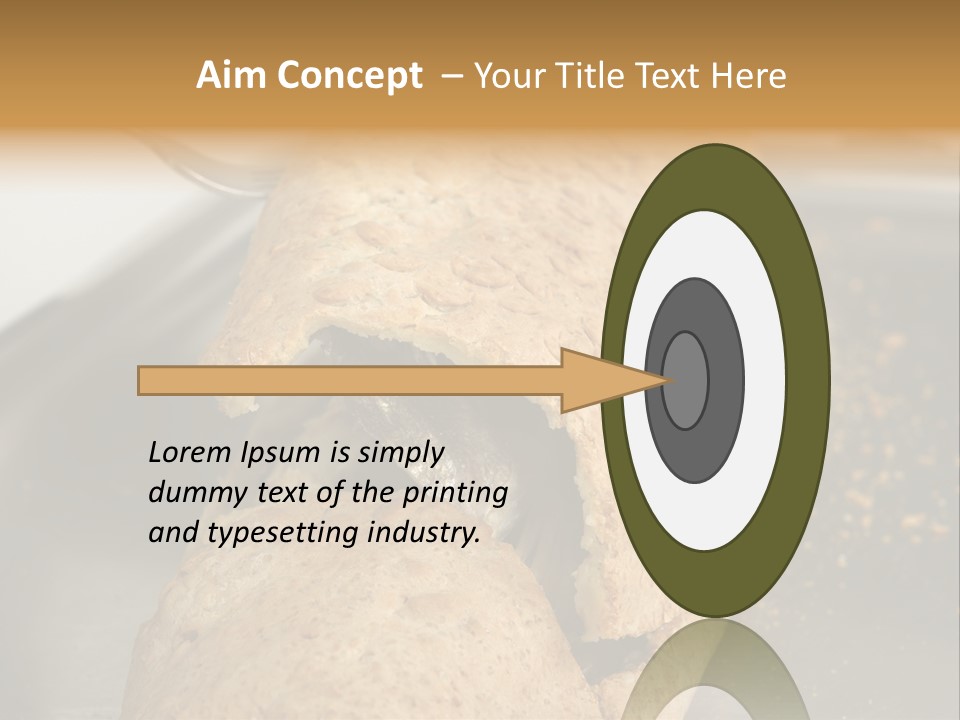 Aim Concept – Your Title Text Here

Lorem Ipsum is simply dummy text of the printing and typesetting industry.